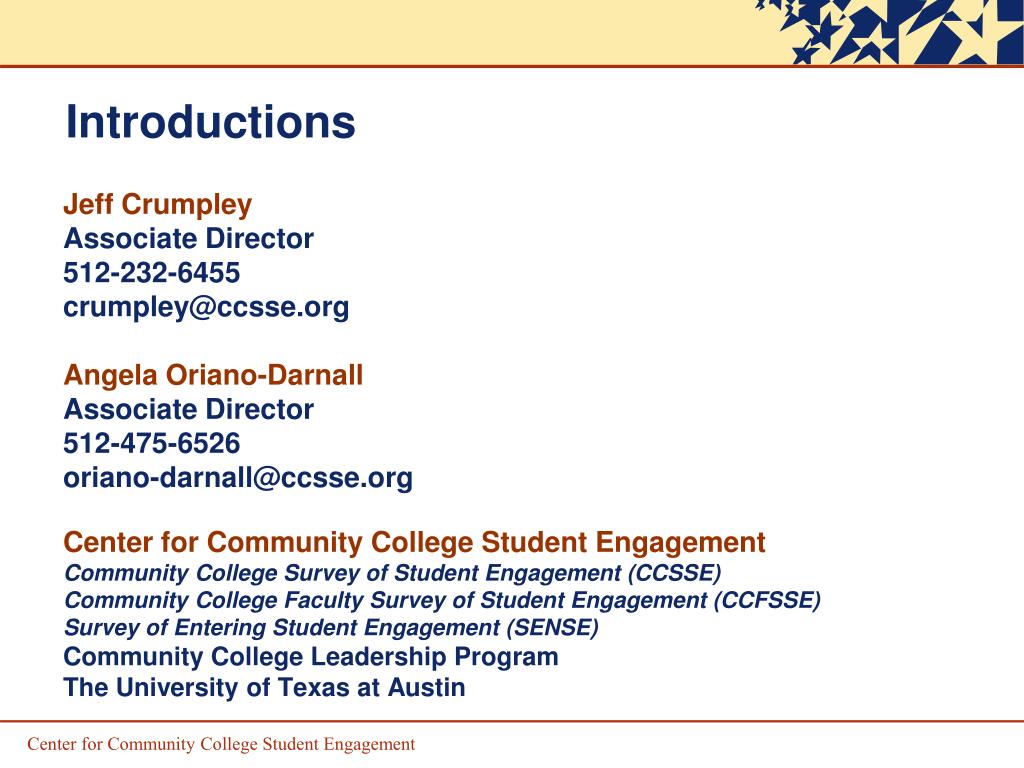 Introductions

Jeff Crumpley
Associate Director
512-232-6455
crumpley@ccsse.org

Angela Oriano-Darnall
Associate Director
512-475-6526
oriano-darnall@ccsse.org

Center for Community College Student Engagement
Community College Survey of Student Engagement (CCSSE)
Community College Faculty Survey of Student Engagement (CCFSSE)
Survey of Entering Student Engagement (SENSE)
Community College Leadership Program
The University of Texas at Austin

Center for Community College Student Engagement